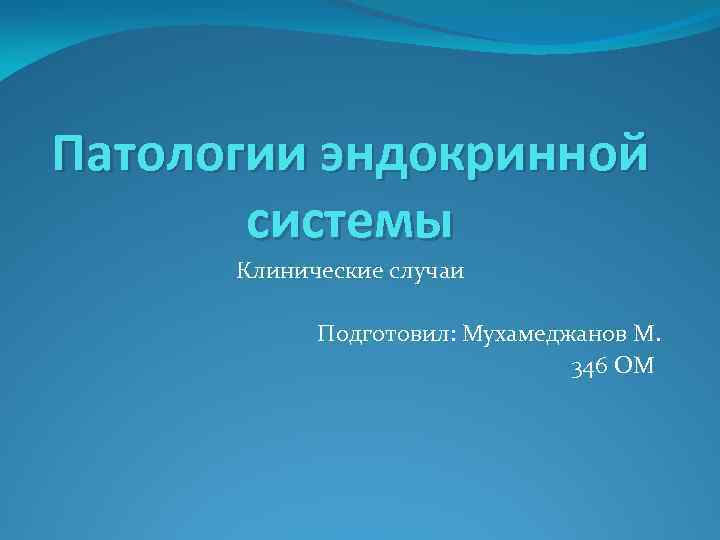 Патологии эндокринной системы

Клинические случаи

Подготовил: Мухамеджанов М.
346 ОМ